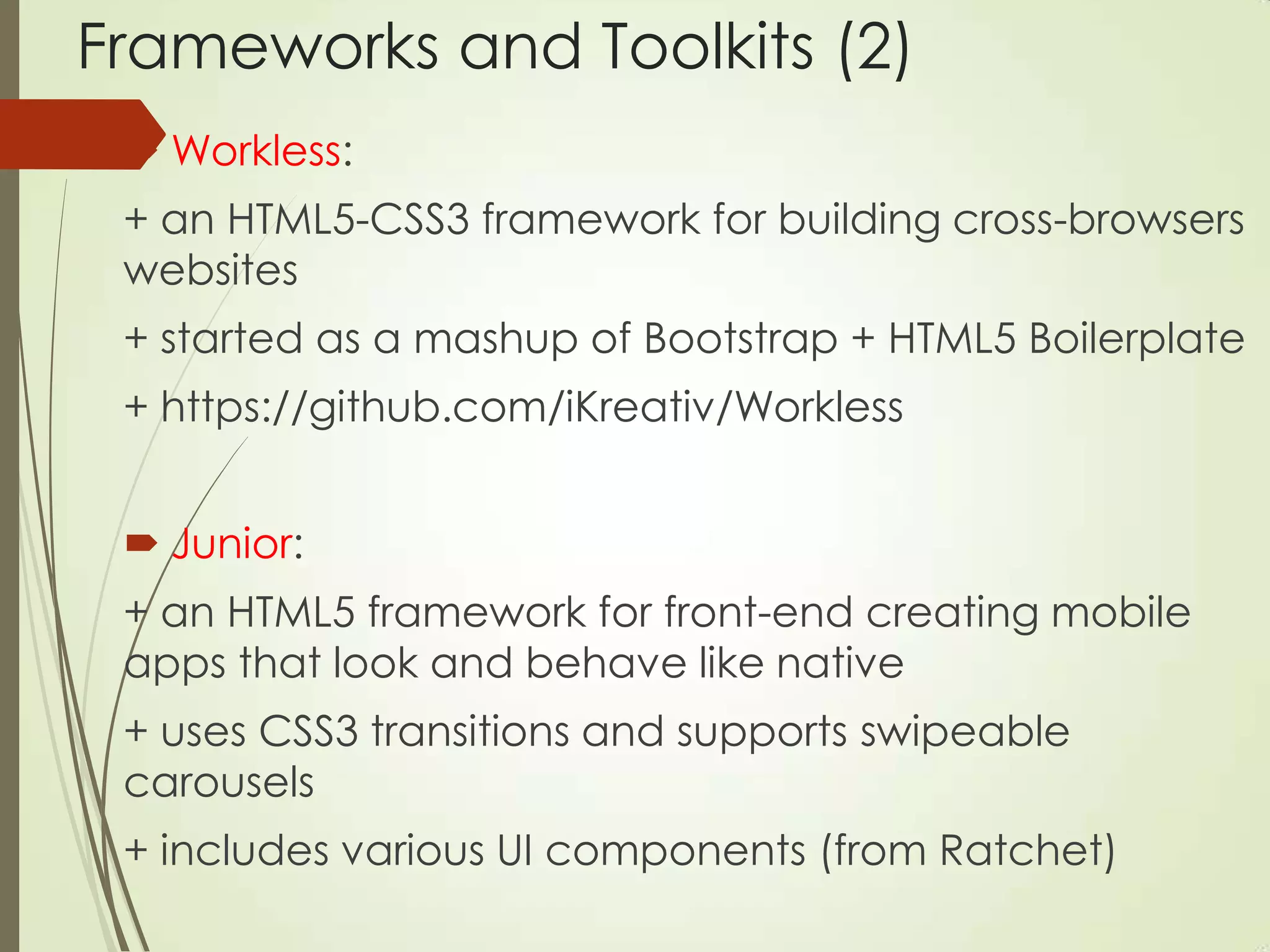 Frameworks and Toolkits (2)

Workless:

+ an HTML5-CSS3 framework for building cross-browsers websites

+ started as a mashup of Bootstrap + HTML5 Boilerplate

+ https://github.com/iKreativ/Workless

Junior:

+ an HTML5 framework for front-end creating mobile apps that look and behave like native

+ uses CSS3 transitions and supports swipeable carousels

+ includes various UI components (from Ratchet)